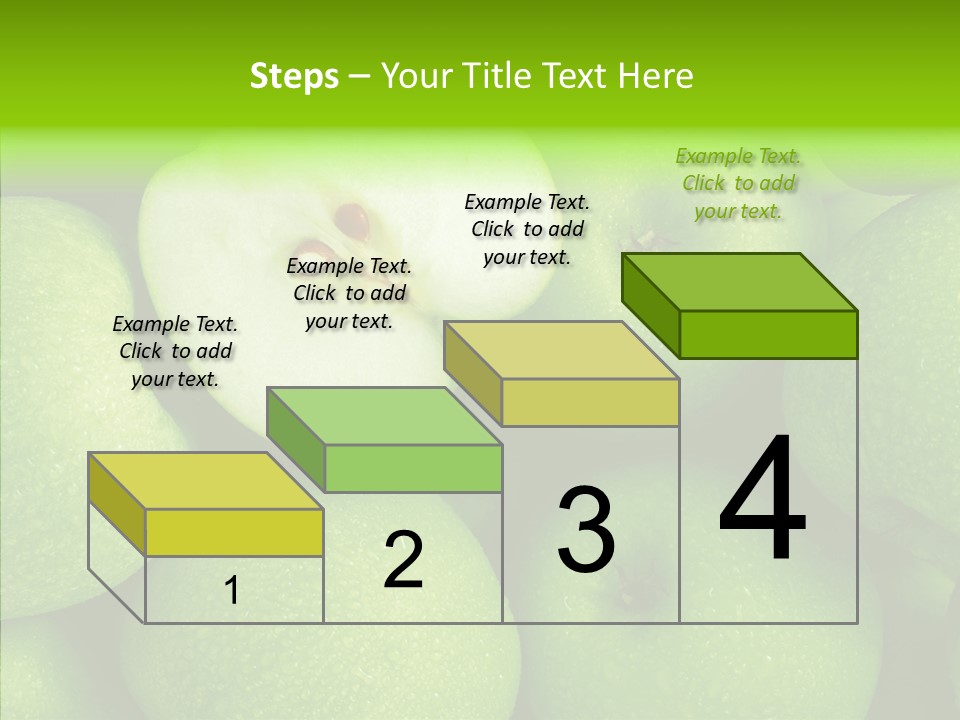 Steps – Your Title Text Here

Example Text. Click to add your text.

Example Text. Click to add your text.

Example Text. Click to add your text.

Example Text. Click to add your text.

1

2

3

4